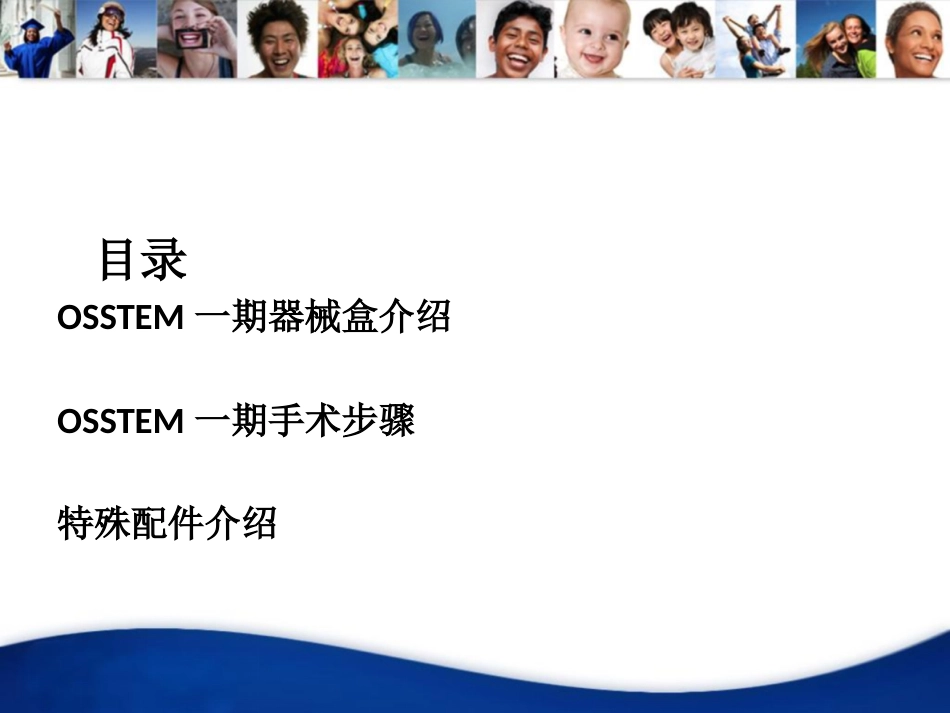 目录

OSSTEM 一期器械盒介绍

OSSTEM 一期手术步骤

特殊配件介绍